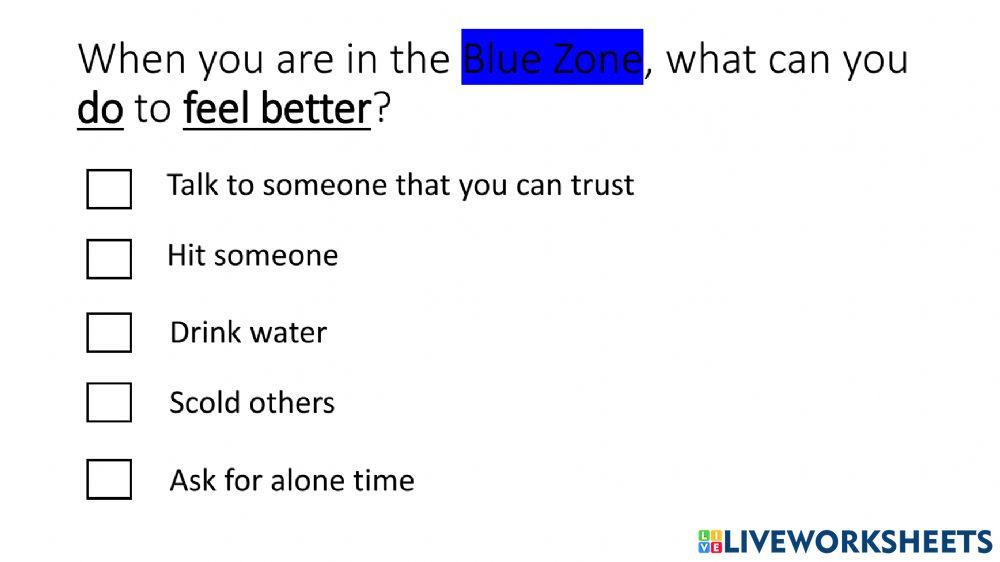 When you are in the Blue Zone, what can you do to feel better?

Talk to someone that you can trust

Hit someone

Drink water

Scold others

Ask for alone time

LIVEWORKSHEETS